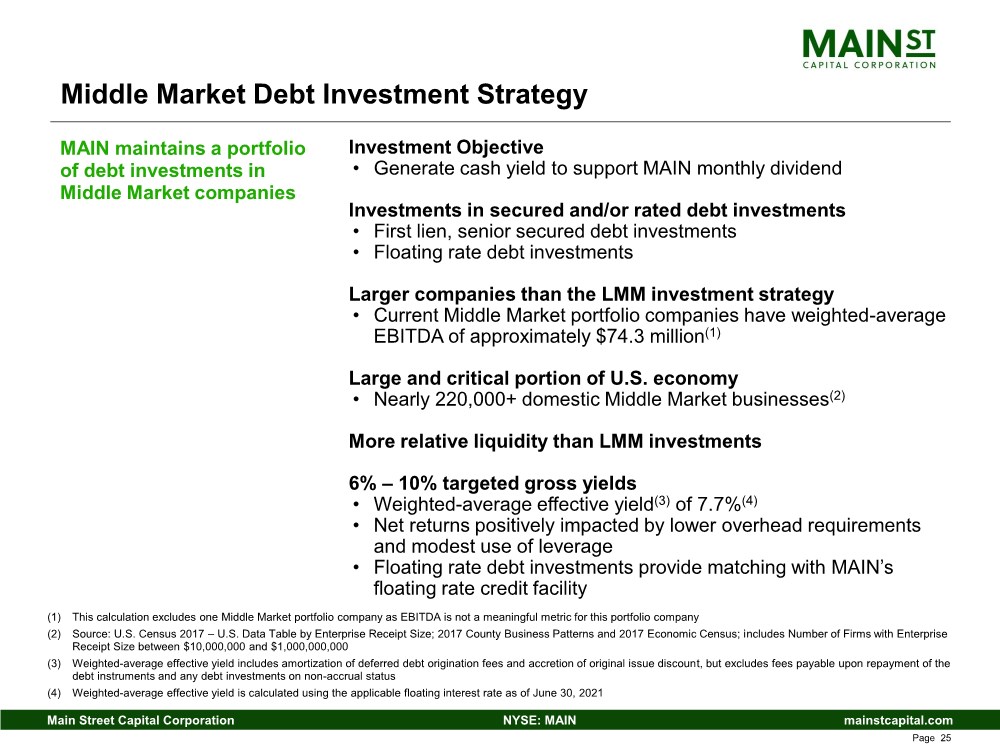 MAIN ST
CAPITAL CORPORATION

Middle Market Debt Investment Strategy

MAIN maintains a portfolio of debt investments in Middle Market companies

Investment Objective
• Generate cash yield to support MAIN monthly dividend

Investments in secured and/or rated debt investments
• First lien, senior secured debt investments
• Floating rate debt investments

Larger companies than the LMM investment strategy
• Current Middle Market portfolio companies have weighted-average EBITDA of approximately \$74.3 million$^{(1)}$

Large and critical portion of U.S. economy
• Nearly 220,000+ domestic Middle Market businesses$^{(2)}$

More relative liquidity than LMM investments

6% – 10% targeted gross yields
• Weighted-average effective yield$^{(3)}$ of 7.7%$^{(4)}$
• Net returns positively impacted by lower overhead requirements and modest use of leverage
• Floating rate debt investments provide matching with MAIN's floating rate credit facility

(1) This calculation excludes one Middle Market portfolio company as EBITDA is not a meaningful metric for this portfolio company
(2) Source: U.S. Census 2017 – U.S. Data Table by Enterprise Receipt Size; 2017 County Business Patterns and 2017 Economic Census; includes Number of Firms with Enterprise Receipt Size between \$10,000,000 and \$1,000,000,000
(3) Weighted-average effective yield includes amortization of deferred debt origination fees and accretion of original issue discount, but excludes fees payable upon repayment of the debt instruments and any debt investments on non-accrual status
(4) Weighted-average effective yield is calculated using the applicable floating interest rate as of June 30, 2021

Main Street Capital Corporation NYSE: MAIN mainstcapital.com

Page 25